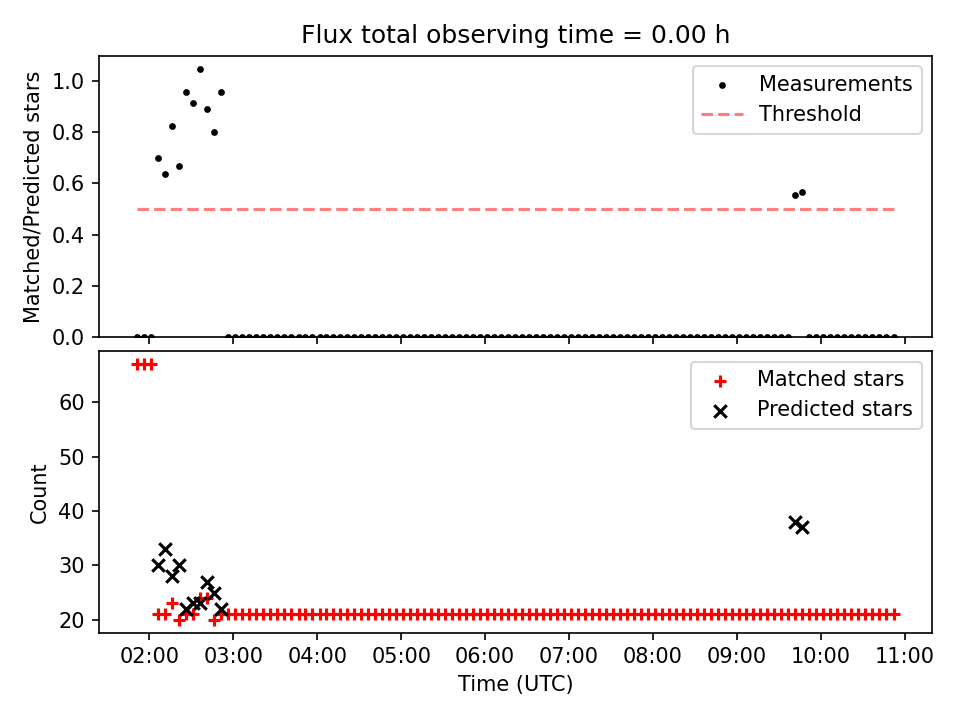 Flux total observing time = 0.00 h

Matched/Predicted stars

1.0
0.8
0.6
0.4
0.2
0.0

Measurements
Threshold

Count

60
50
40
30
20

Matched stars
Predicted stars

02:00 03:00 04:00 05:00 06:00 07:00 08:00 09:00 10:00 11:00

Time (UTC)